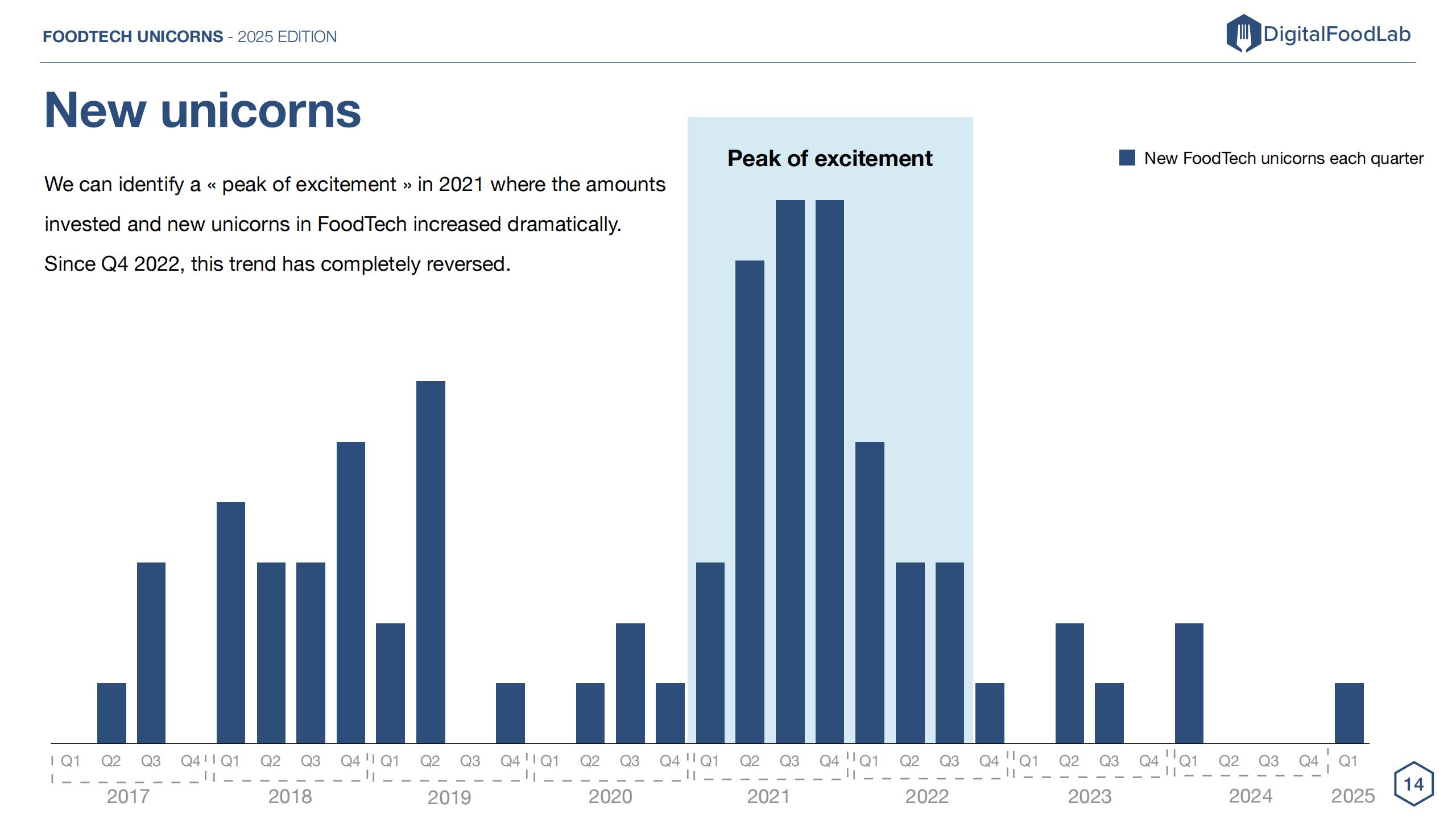 FOODTECH UNICORNS - 2025 EDITION

DigitalFoodLab

New unicorns

We can identify a « peak of excitement » in 2021 where the amounts invested and new unicorns in FoodTech increased dramatically. Since Q4 2022, this trend has completely reversed.

Peak of excitement

New FoodTech unicorns each quarter

Q1 Q2 Q3 Q4 Q1 Q2 Q3 Q4 Q1 Q2 Q3 Q4 Q1 Q2 Q3 Q4 Q1 Q2 Q3 Q4 Q1 Q2 Q3 Q4 Q1 Q2 Q3 Q4 Q1 Q2 Q3 Q4 Q1

2017 2018 2019 2020 2021 2022 2023 2024 2025

14